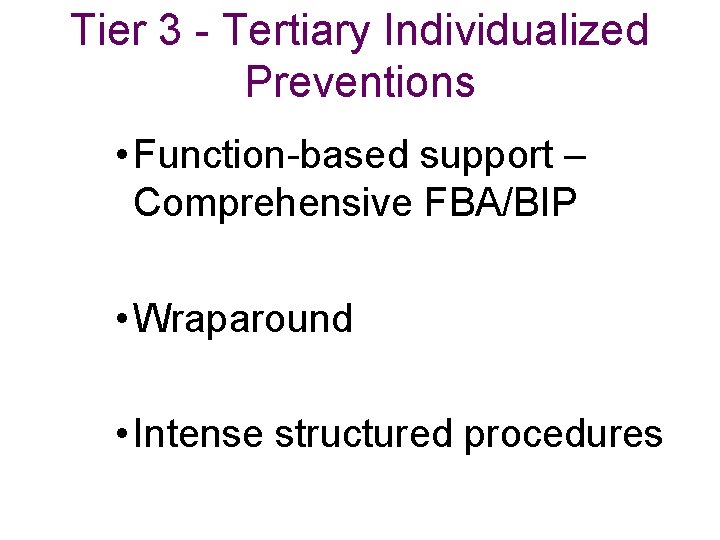 Tier 3 - Tertiary Individualized Preventions

• Function-based support – Comprehensive FBA/BIP

• Wraparound

• Intense structured procedures